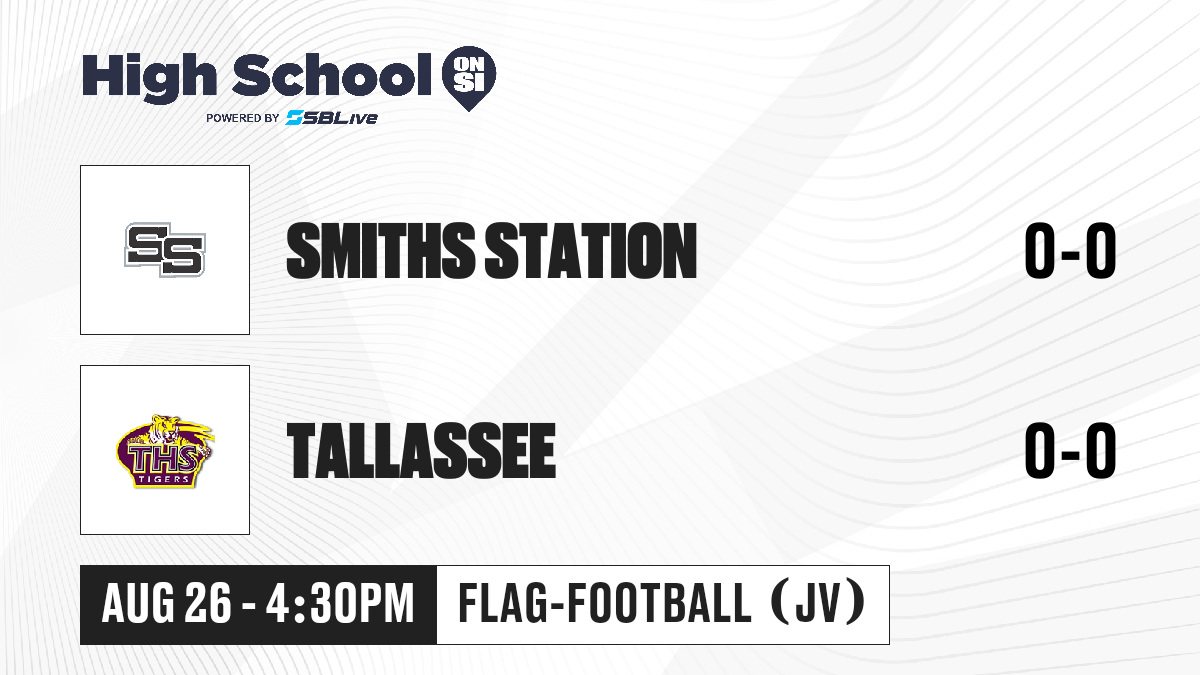 High School ON SI
POWERED BY SBLive

SS
SMITHS STATION
0-0

THS TIGERS
TALLASSEE
0-0

AUG 26 - 4:30PM
FLAG-FOOTBALL (JV)